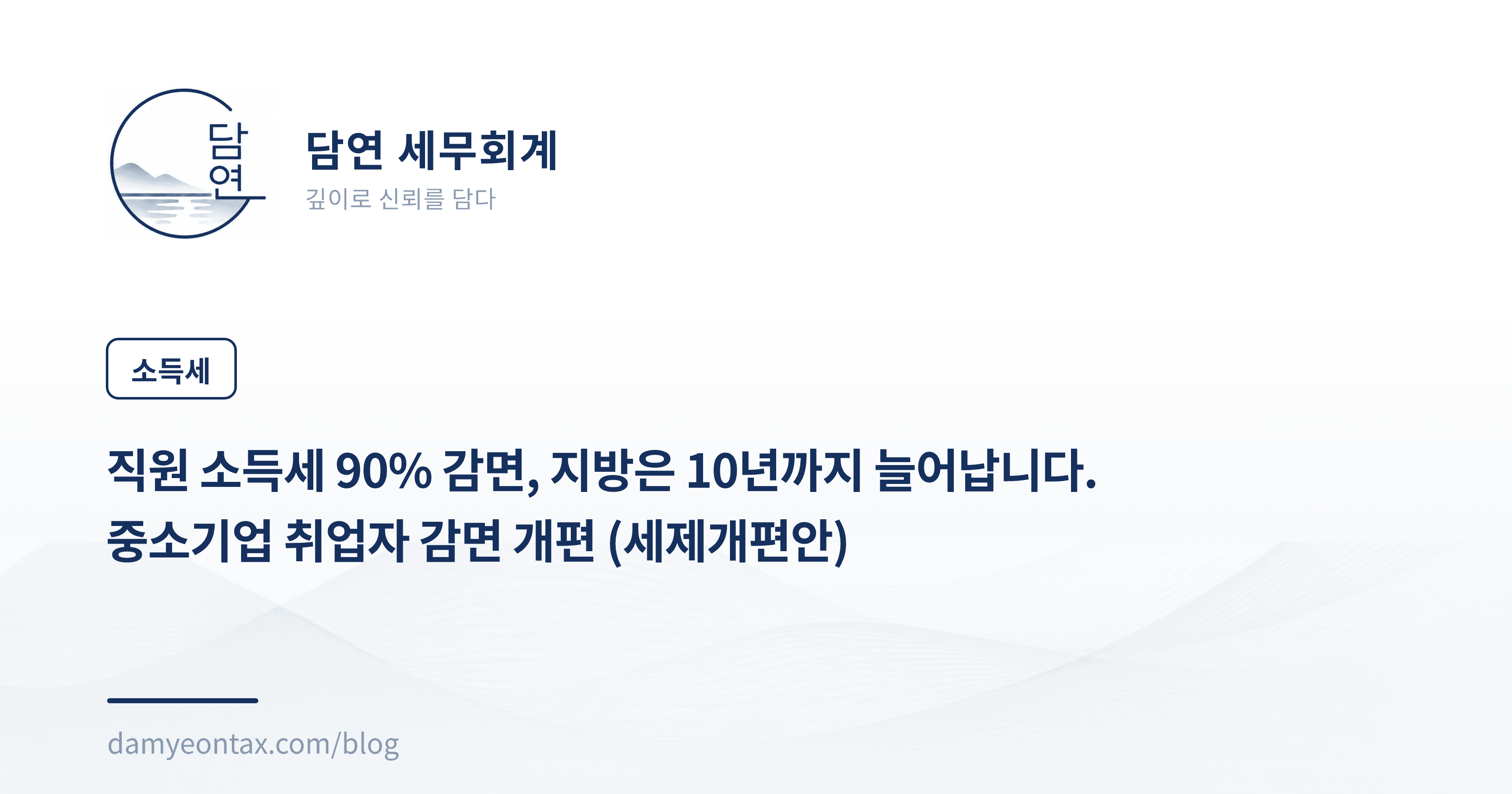 담연

담연 세무회계
깊이로 신뢰를 담다

소득세

직원 소득세 90% 감면, 지방은 10년까지 늘어납니다.
중소기업 취업자 감면 개편 (세제개편안)

damyeontax.com/blog